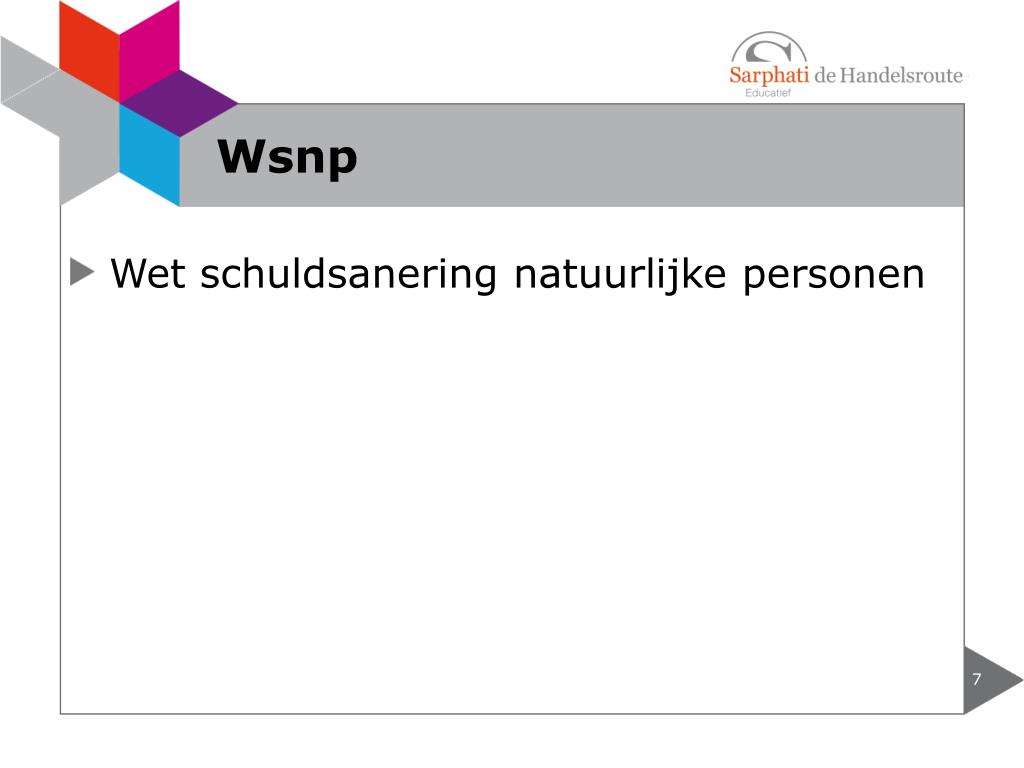 Sarphati de Handelsroute
Educatief

Wsnp

Wet schuldsanering natuurlijke personen

7